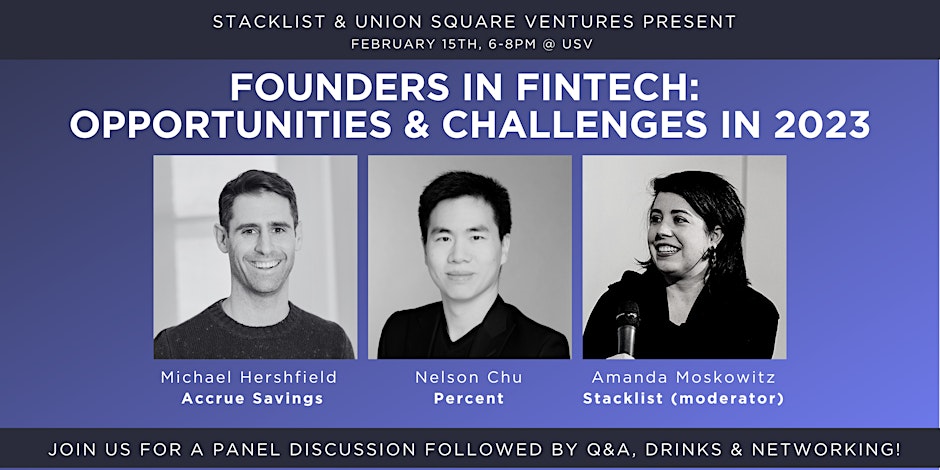 STACKLIST & UNION SQUARE VENTURES PRESENT
FEBRUARY 15TH, 6-8PM @ USV

FOUNDERS IN FINTECH: OPPORTUNITIES & CHALLENGES IN 2023

Michael Hershfield
Accrue Savings

Nelson Chu
Percent

Amanda Moskowitz
Stacklist (moderator)

JOIN US FOR A PANEL DISCUSSION FOLLOWED BY Q&A, DRINKS & NETWORKING!